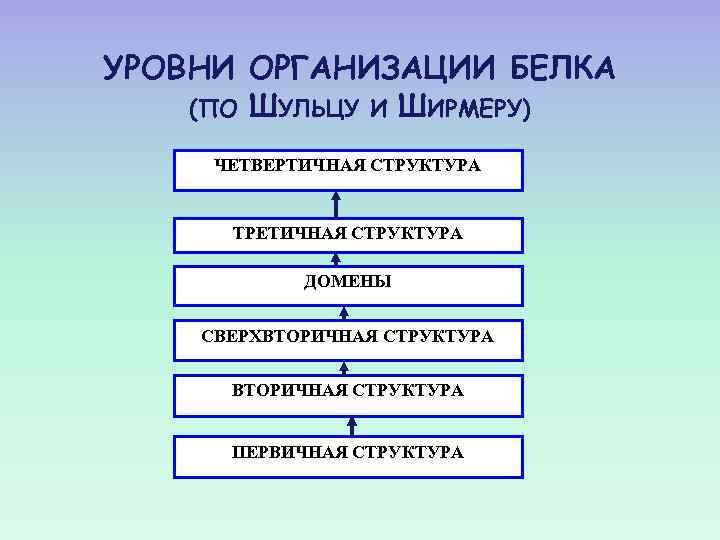 УРОВНИ ОРГАНИЗАЦИИ БЕЛКА
(ПО ШУЛЬЦУ И ШИРМЕРУ)

ЧЕТВЕРТИЧНАЯ СТРУКТУРА

ТРЕТИЧНАЯ СТРУКТУРА

ДОМЕНЫ

СВЕРХВТОРИЧНАЯ СТРУКТУРА

ВТОРИЧНАЯ СТРУКТУРА

ПЕРВИЧНАЯ СТРУКТУРА